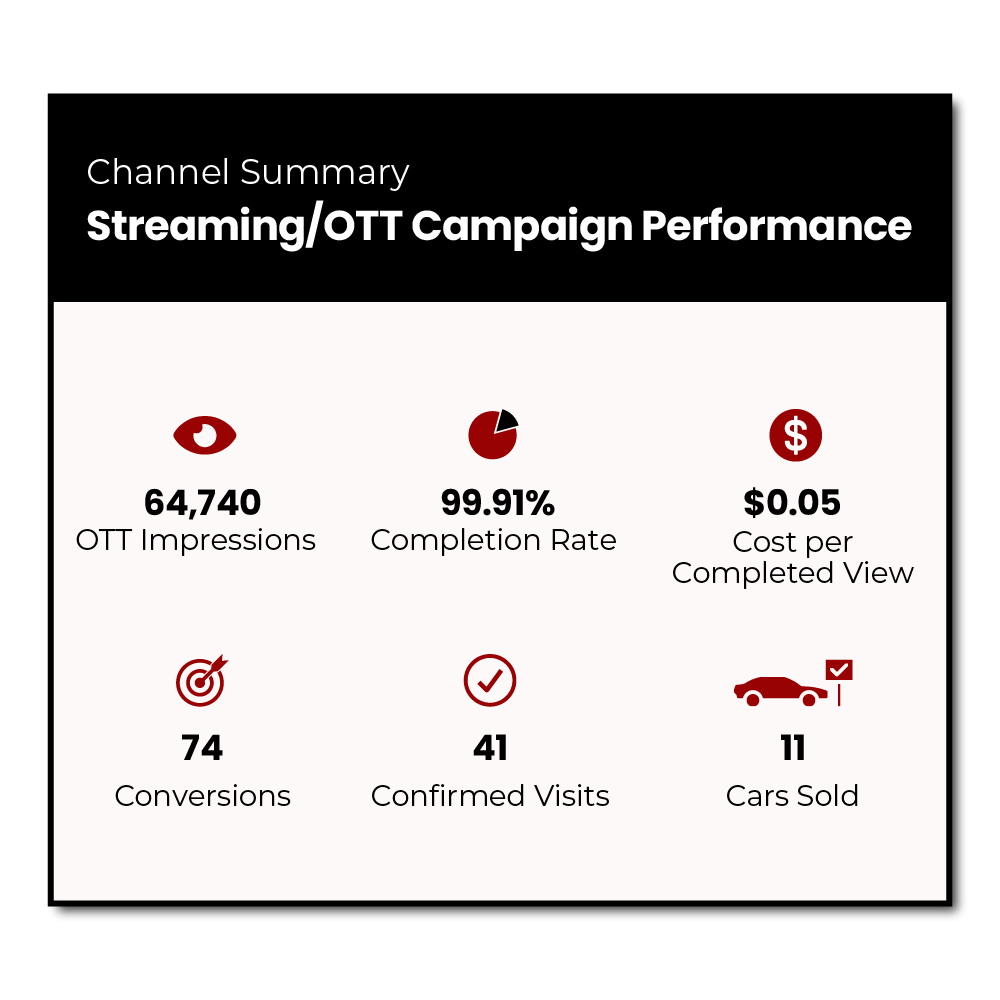 Channel Summary
Streaming/OTT Campaign Performance

64,740
OTT Impressions

99.91%
Completion Rate

$0.05
Cost per Completed View

74
Conversions

41
Confirmed Visits

11
Cars Sold